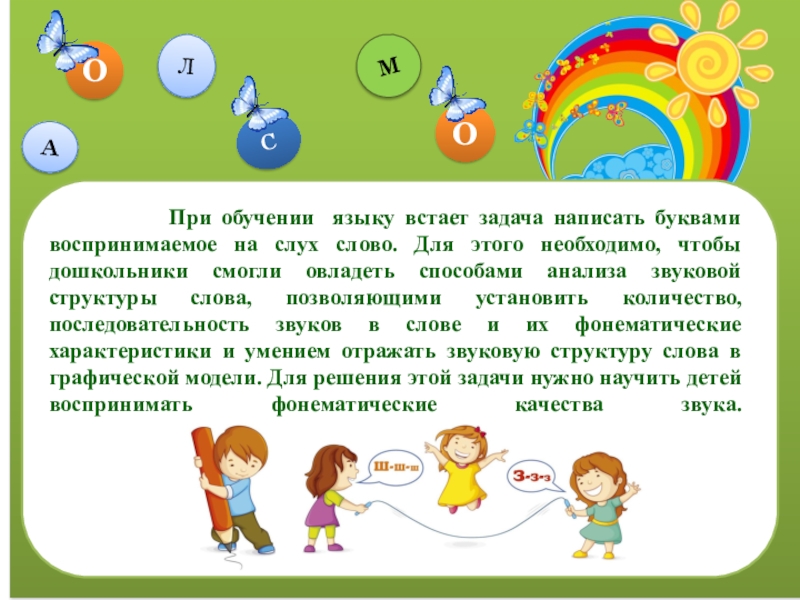 О Л М А С О

При обучении языку встает задача написать буквами воспринимаемое на слух слово. Для этого необходимо, чтобы дошкольники смогли овладеть способами анализа звуковой структуры слова, позволяющими установить количество, последовательность звуков в слове и их фонематические характеристики и умением отражать звуковую структуру слова в графической модели. Для решения этой задачи нужно научить детей воспринимать фонематические качества звука.

Ш-ш-ш

З-з-з